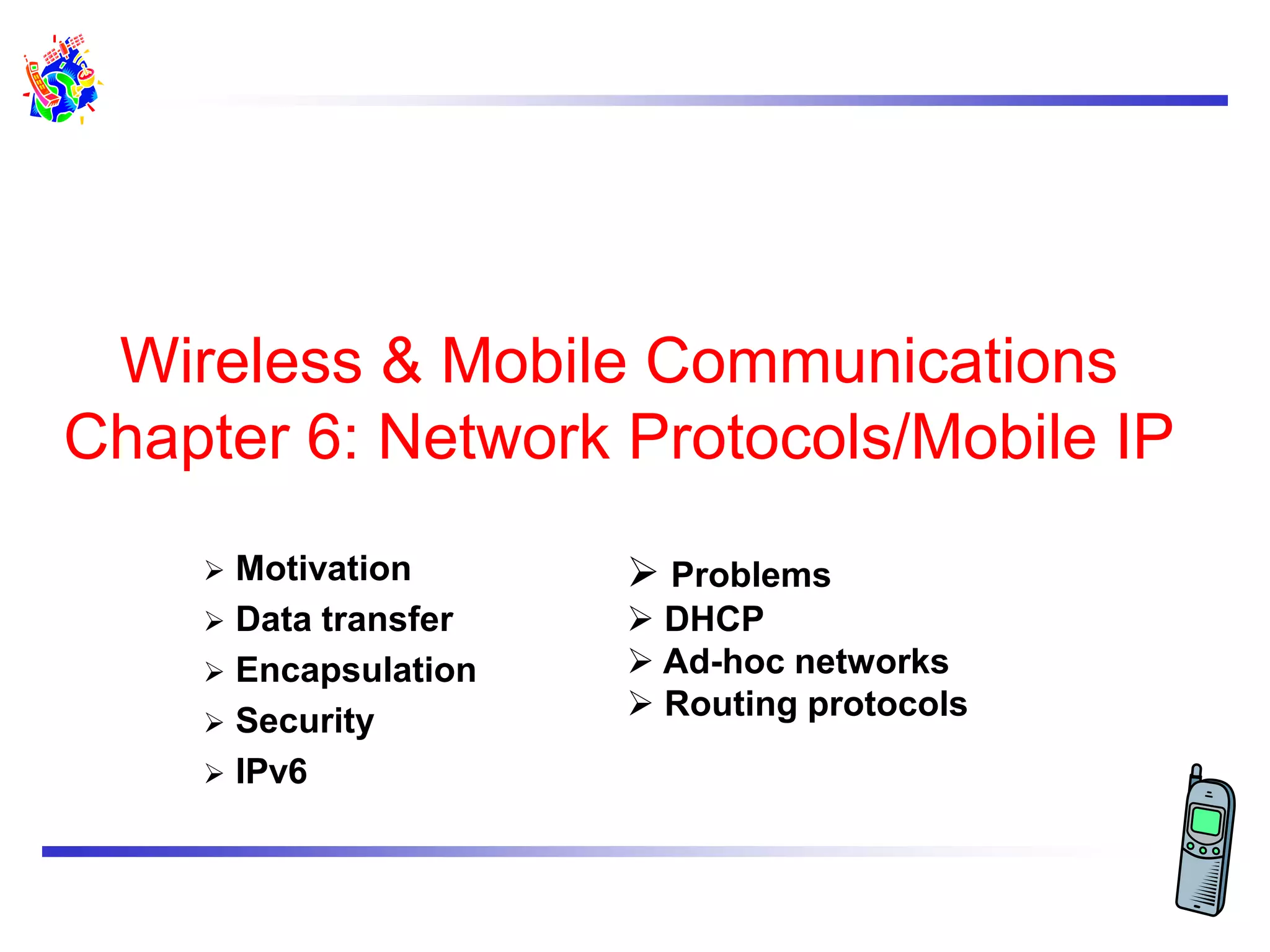 Wireless & Mobile Communications
Chapter 6: Network Protocols/Mobile IP

➢ Motivation
➢ Data transfer
➢ Encapsulation
➢ Security
➢ IPv6

➢ Problems
➢ DHCP
➢ Ad-hoc networks
➢ Routing protocols